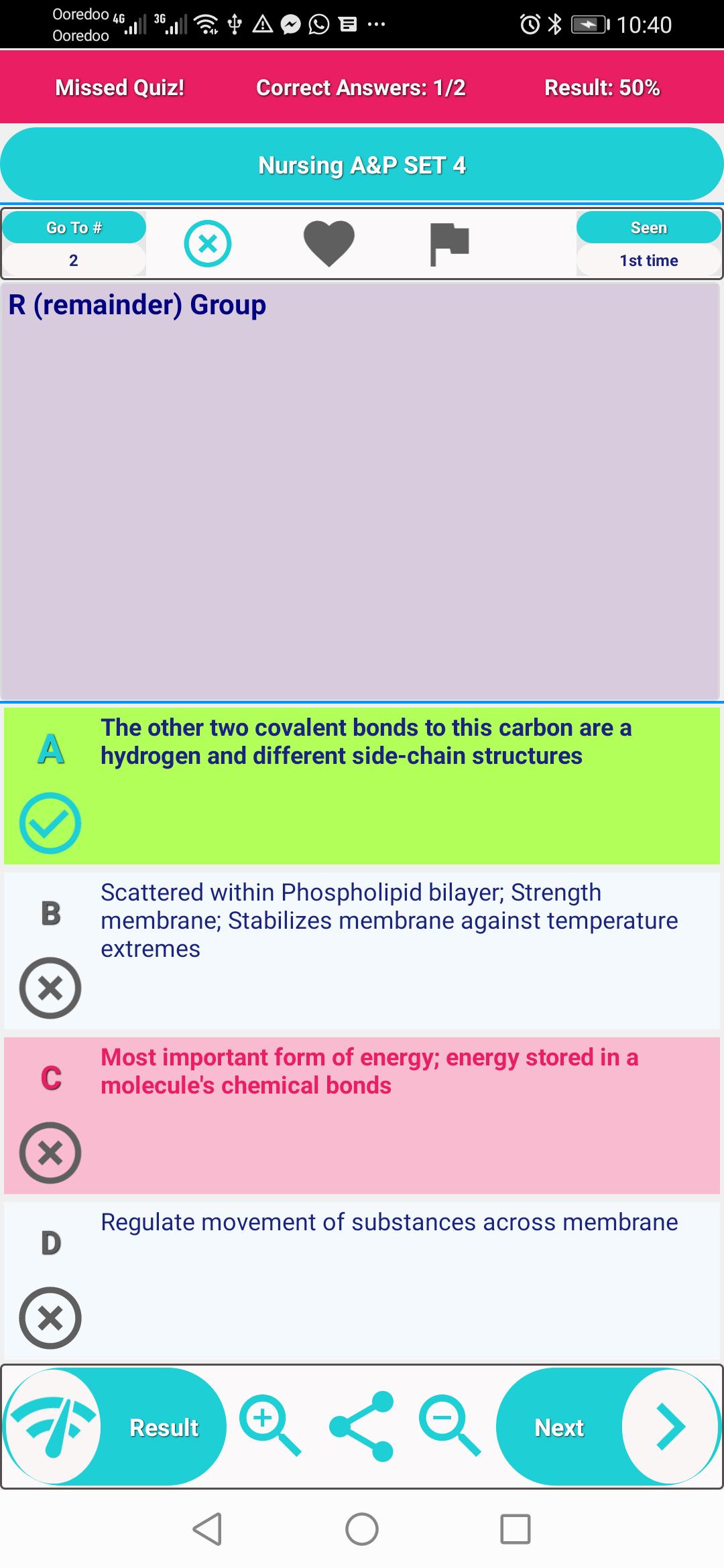 Ooredoo 4G 3G
Ooredoo
10:40

Missed Quiz!
Correct Answers: 1/2
Result: 50%

Nursing A&P SET 4

Go To #
2

Seen
1st time

R (remainder) Group

A
The other two covalent bonds to this carbon are a hydrogen and different side-chain structures

B
Scattered within Phospholipid bilayer; Strength membrane; Stabilizes membrane against temperature extremes

C
Most important form of energy; energy stored in a molecule's chemical bonds

D
Regulate movement of substances across membrane

Result
Next